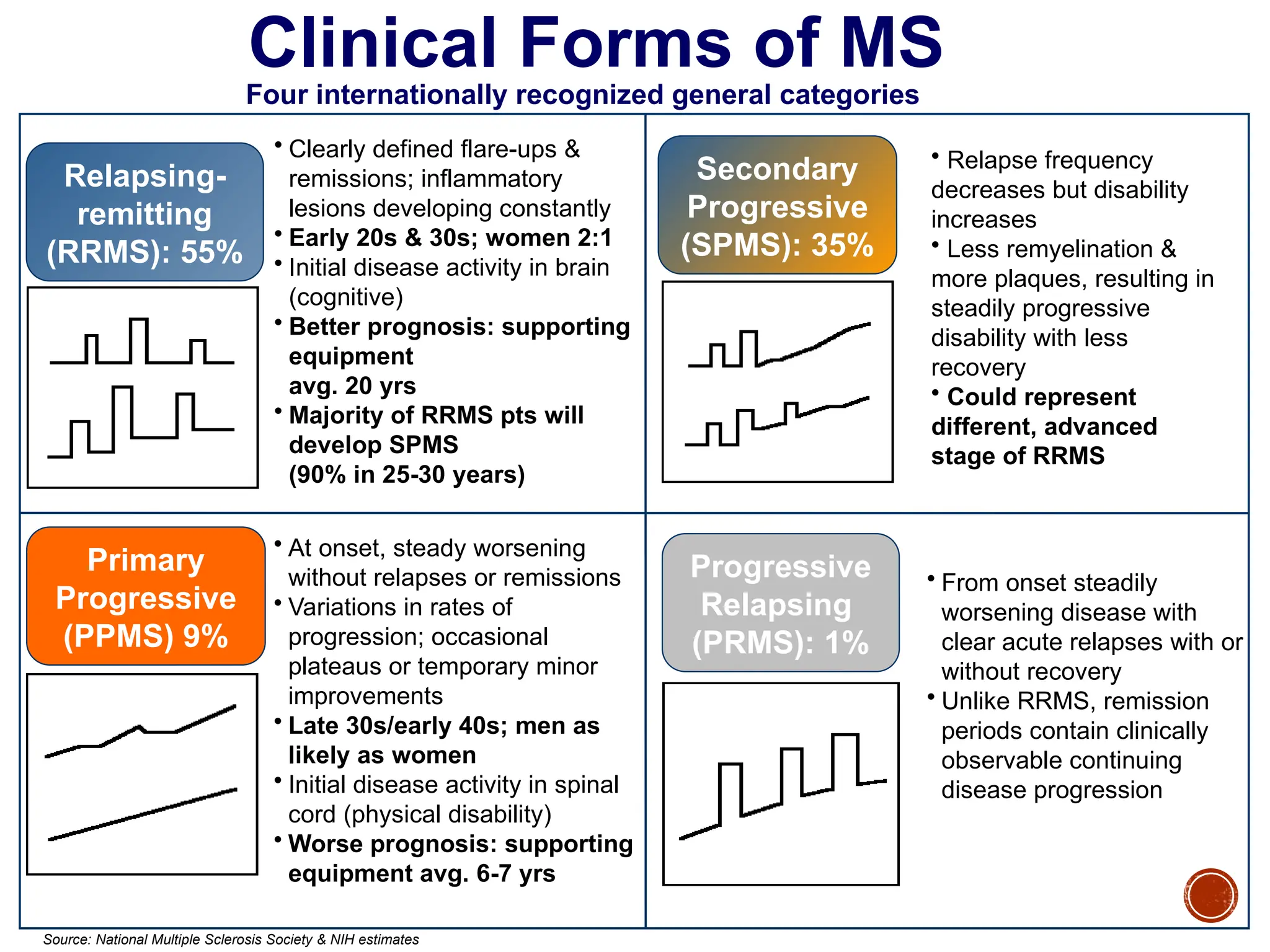 Clinical Forms of MS

Four internationally recognized general categories

Relapsing-remitting (RRMS): 55%

• Clearly defined flare-ups & remissions; inflammatory lesions developing constantly
• Early 20s & 30s; women 2:1
• Initial disease activity in brain (cognitive)
• Better prognosis: supporting equipment avg. 20 yrs
• Majority of RRMS pts will develop SPMS (90% in 25-30 years)

Secondary Progressive (SPMS): 35%

• Relapse frequency decreases but disability increases
• Less remyelination & more plaques, resulting in steadily progressive disability with less recovery
• Could represent different, advanced stage of RRMS

Primary Progressive (PPMS) 9%

• At onset, steady worsening without relapses or remissions
• Variations in rates of progression; occasional plateaus or temporary minor improvements
• Late 30s/early 40s; men as likely as women
• Initial disease activity in spinal cord (physical disability)
• Worse prognosis: supporting equipment avg. 6-7 yrs

Progressive Relapsing (PRMS): 1%

• From onset steadily worsening disease with clear acute relapses with or without recovery
• Unlike RRMS, remission periods contain clinically observable continuing disease progression

Source: National Multiple Sclerosis Society & NIH estimates